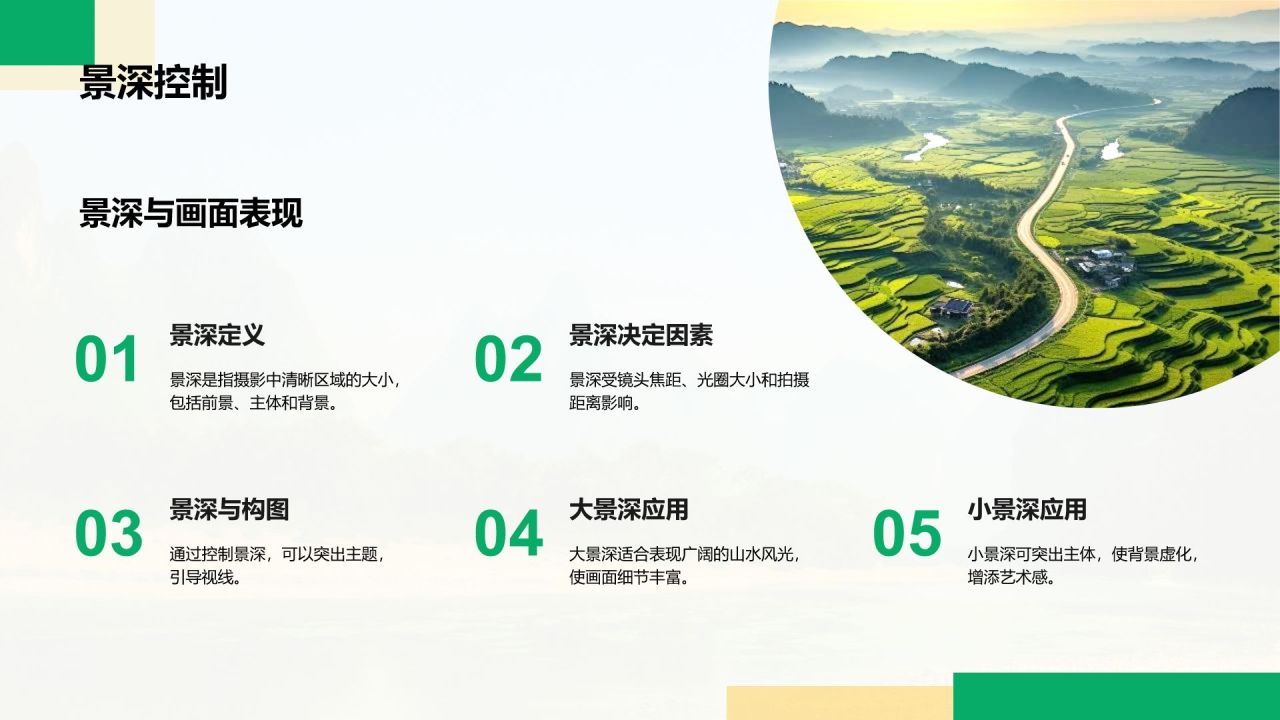 景深控制

景深与画面表现

01
景深定义
景深是指摄影中清晰区域的大小，包括前景、主体和背景。

02
景深决定因素
景深受镜头焦距、光圈大小和拍摄距离影响。

03
景深与构图
通过控制景深，可以突出主题，引导视线。

04
大景深应用
大景深适合表现广阔的山水风光，使画面细节丰富。

05
小景深应用
小景深可突出主体，使背景虚化，增添艺术感。